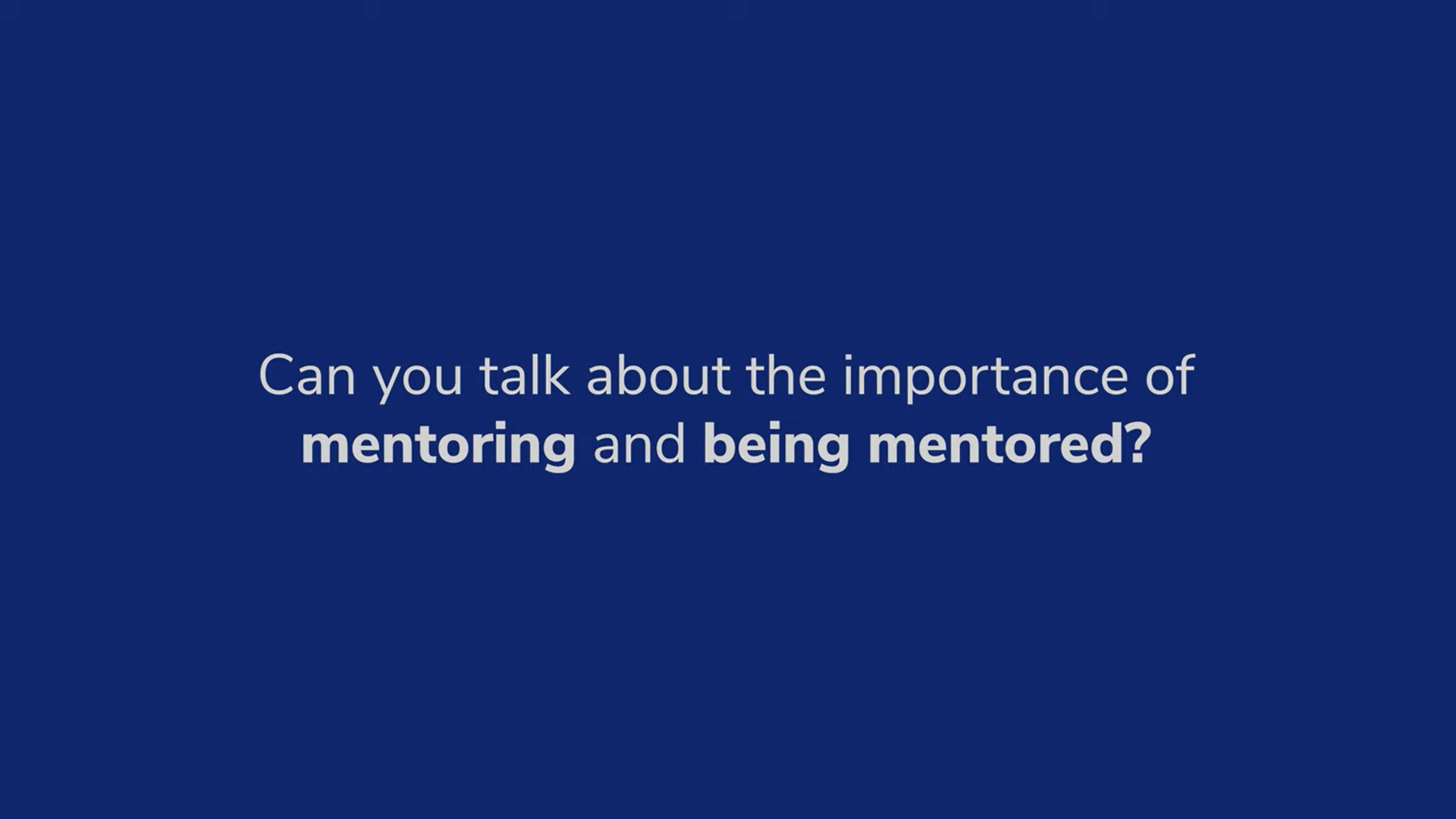 Can you talk about the importance of mentoring and being mentored?